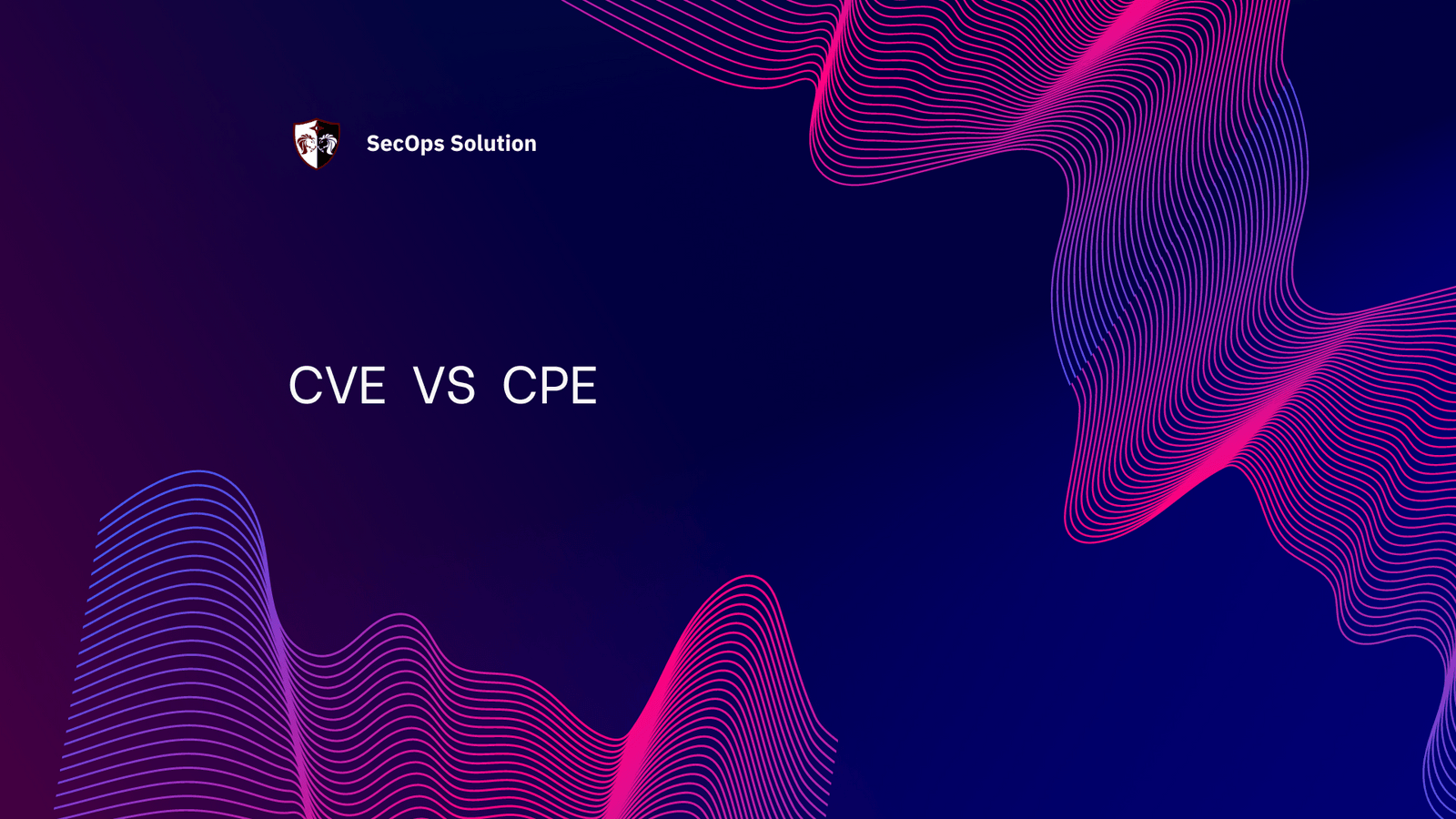 SecOps Solution

CVE VS CPE